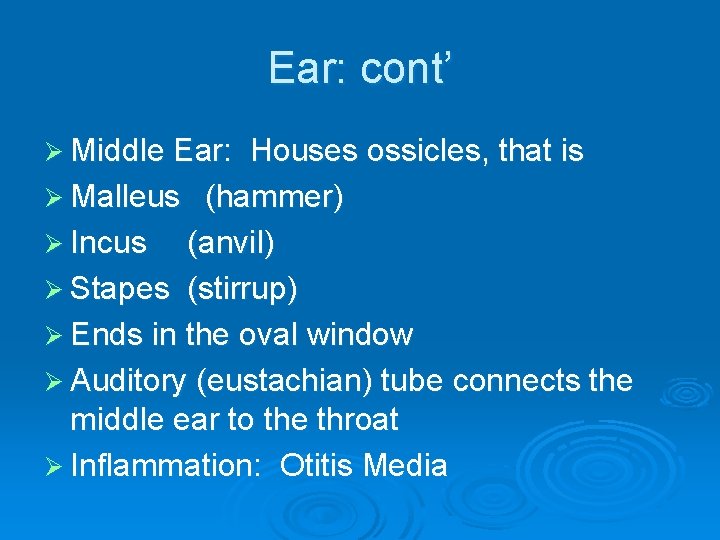 Ear: cont'

➢ Middle Ear: Houses ossicles, that is
➢ Malleus (hammer)
➢ Incus (anvil)
➢ Stapes (stirrup)
➢ Ends in the oval window
➢ Auditory (eustachian) tube connects the middle ear to the throat
➢ Inflammation: Otitis Media